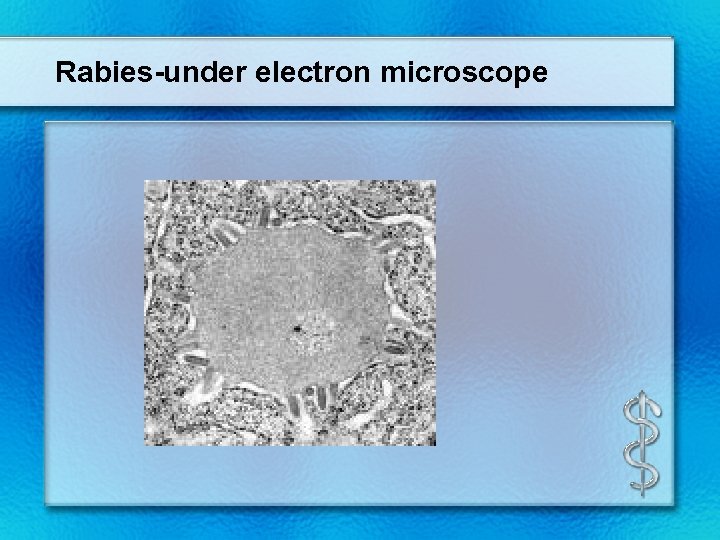 Rabies-under electron microscope